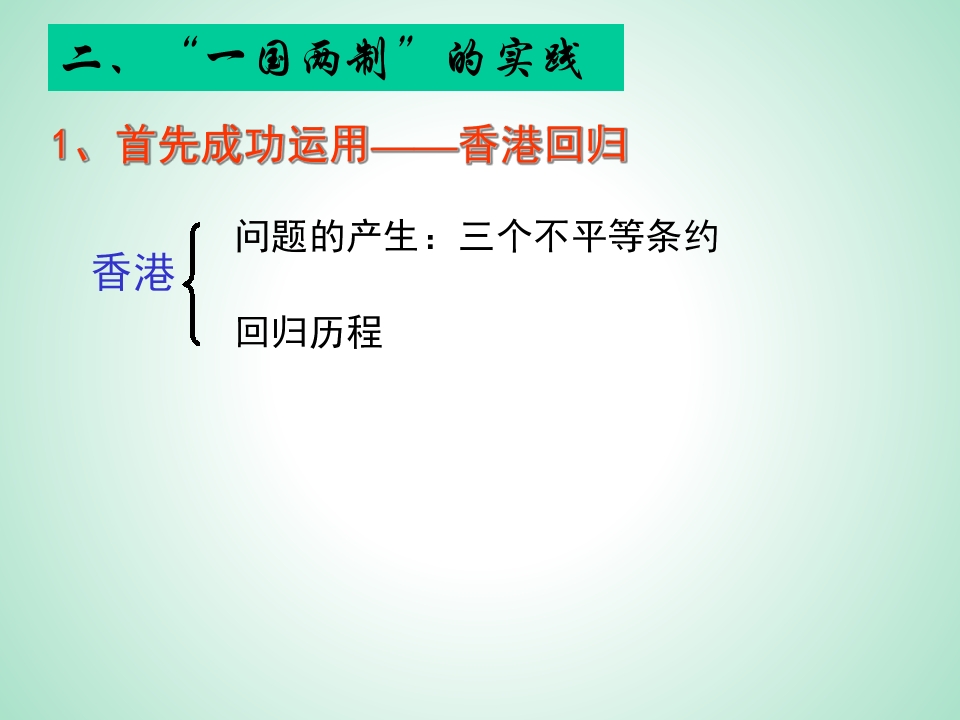 二、“一国两制”的实践

1、首先成功运用——香港回归

香港

问题的产生：三个不平等条约

回归历程